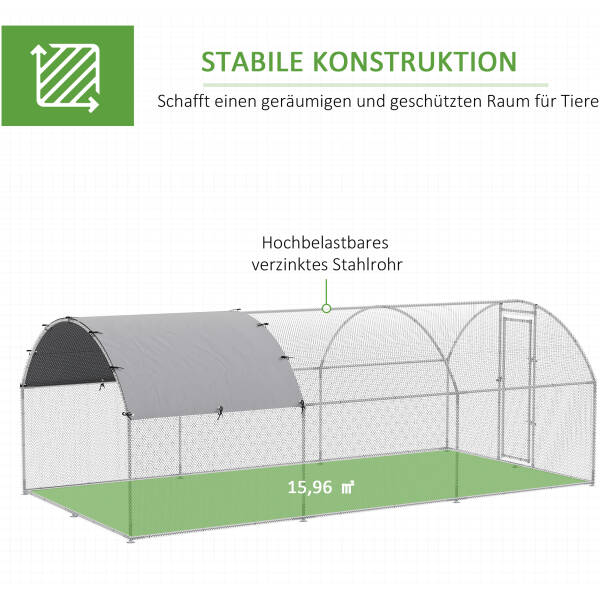 STABILE KONSTRUKTION

Schafft einen geräumigen und geschützten Raum für Tiere

Hochbelastbares verzinktes Stahlrohr

15,96 ㎡